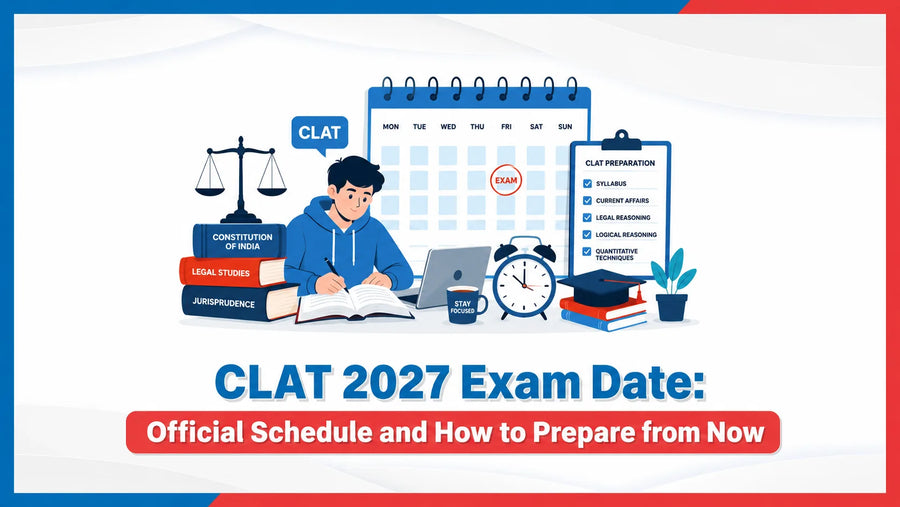 CLAT

MON TUE WED THU FRI SAT SUN

EXAM

CLAT PREPARATION
SYLLABUS
CURRENT AFFAIRS
LEGAL REASONING
LOGICAL REASONING
QUANTITATIVE TECHNIQUES

CONSTITUTION OF INDIA
LEGAL STUDIES
JURISPRUDENCE

STAY FOCUSED

CLAT 2027 Exam Date:
Official Schedule and How to Prepare from Now